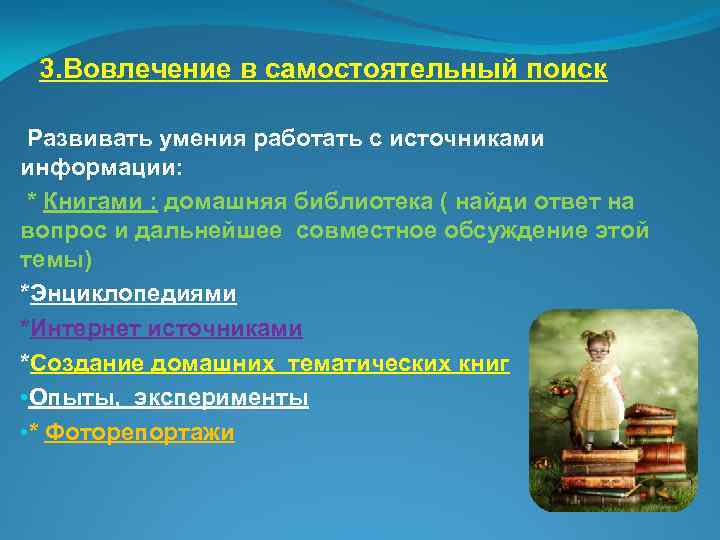 3.Вовлечение в самостоятельный поиск

Развивать умения работать с источниками информации:

* Книгами : домашняя библиотека ( найди ответ на вопрос и дальнейшее совместное обсуждение этой темы)

*Энциклопедиями

*Интернет источниками

*Создание домашних тематических книг

•Опыты, эксперименты

•* Фоторепортажи